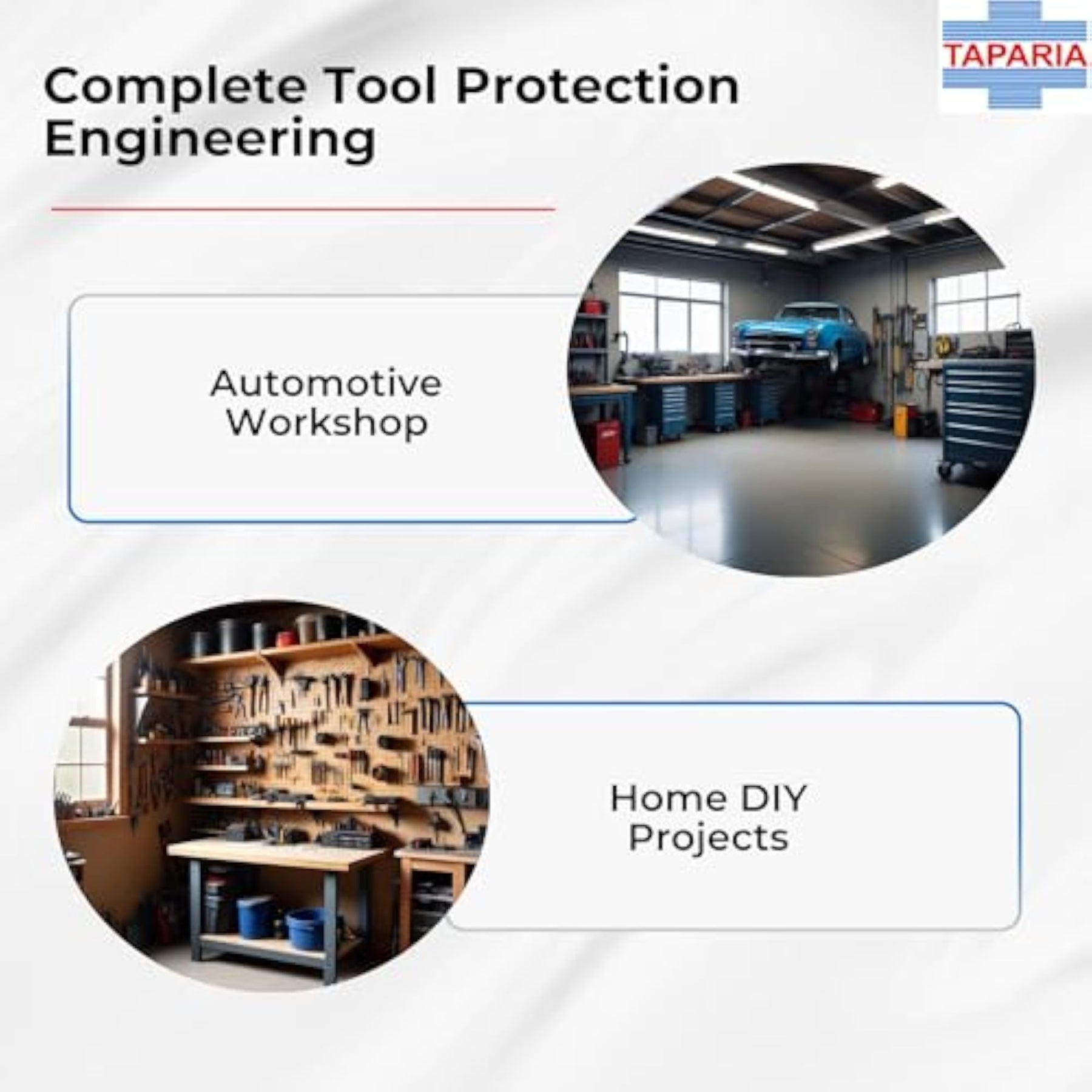 TAPARIA

Complete Tool Protection Engineering

Automotive Workshop

Home DIY Projects